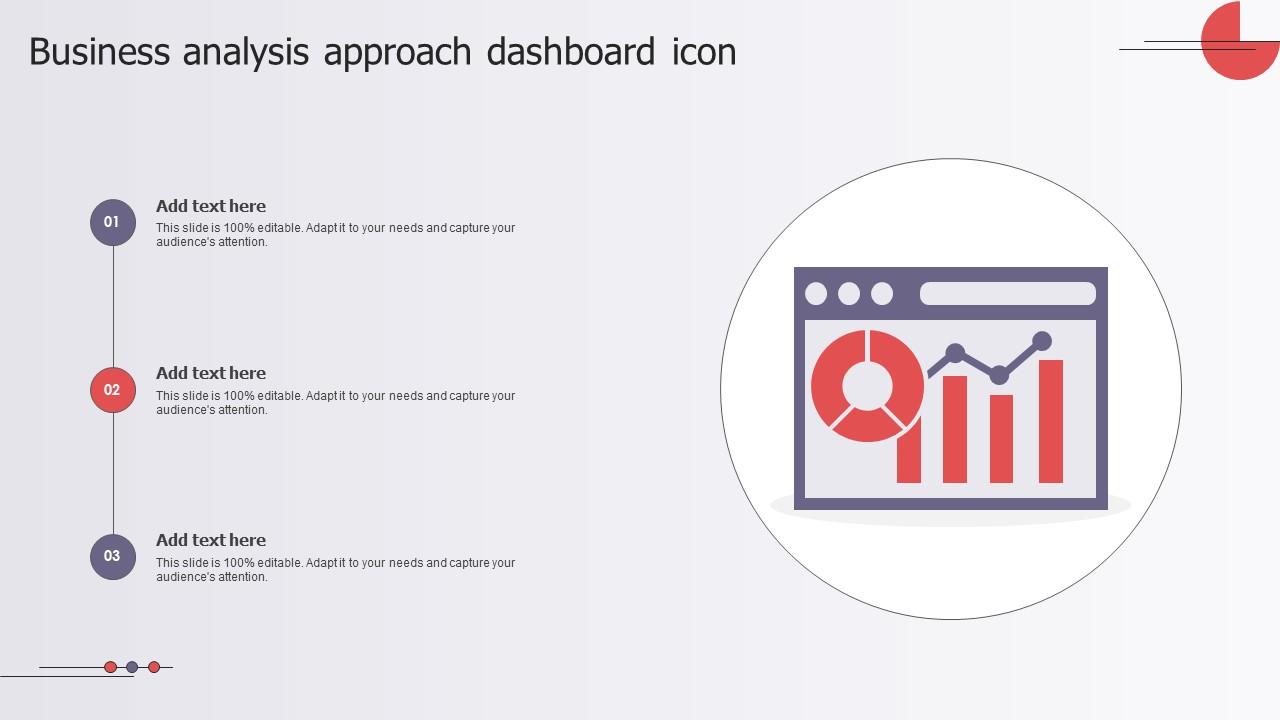 Business analysis approach dashboard icon

01

Add text here

This slide is 100% editable. Adapt it to your needs and capture your audience's attention.

02

Add text here

This slide is 100% editable. Adapt it to your needs and capture your audience's attention.

03

Add text here

This slide is 100% editable. Adapt it to your needs and capture your audience's attention.